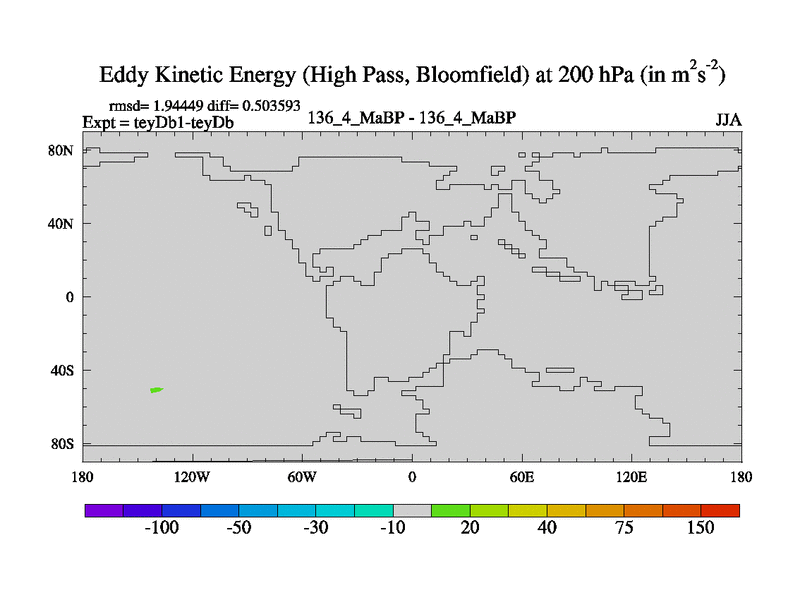 Eddy Kinetic Energy (High Pass, Bloomfield) at 200 hPa (in $m^2s^{-2}$)

rmsd= 1.94449 diff= 0.503593
Expt = teyDb1-teyDb

136_4_MaBP - 136_4_MaBP

JJA

80N
40N
0
40S
80S

180
120W
60W
0
60E
120E
180

-100
-50
-30
-10
20
40
75
150